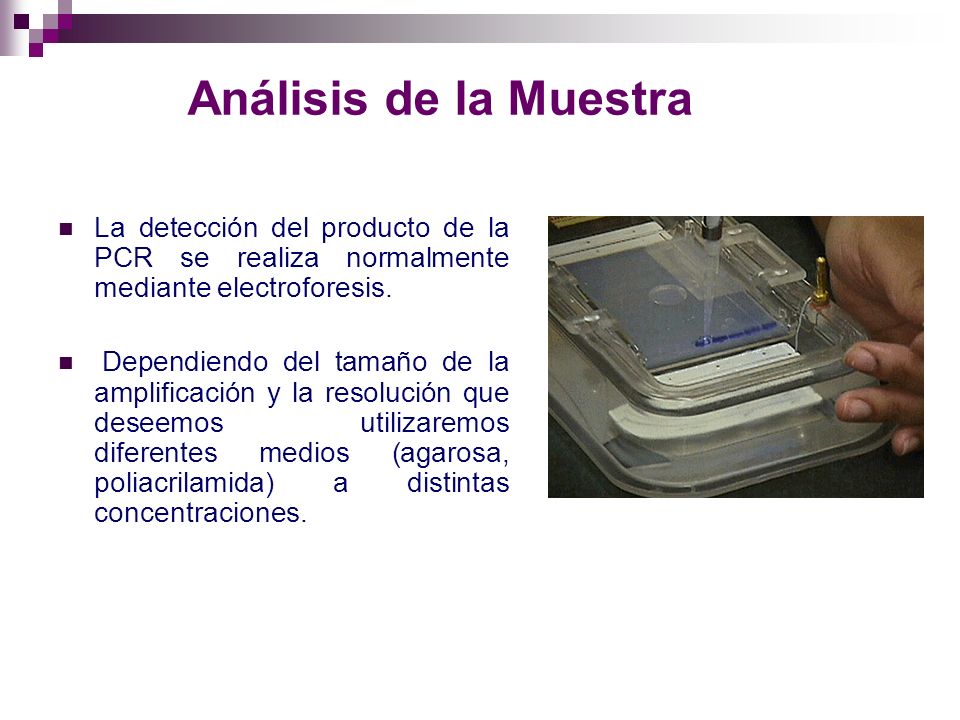 Análisis de la Muestra

La detección del producto de la PCR se realiza normalmente mediante electroforesis.

Dependiendo del tamaño de la amplificación y la resolución que deseemos utilizaremos diferentes medios (agarosa, poliacrilamida) a distintas concentraciones.